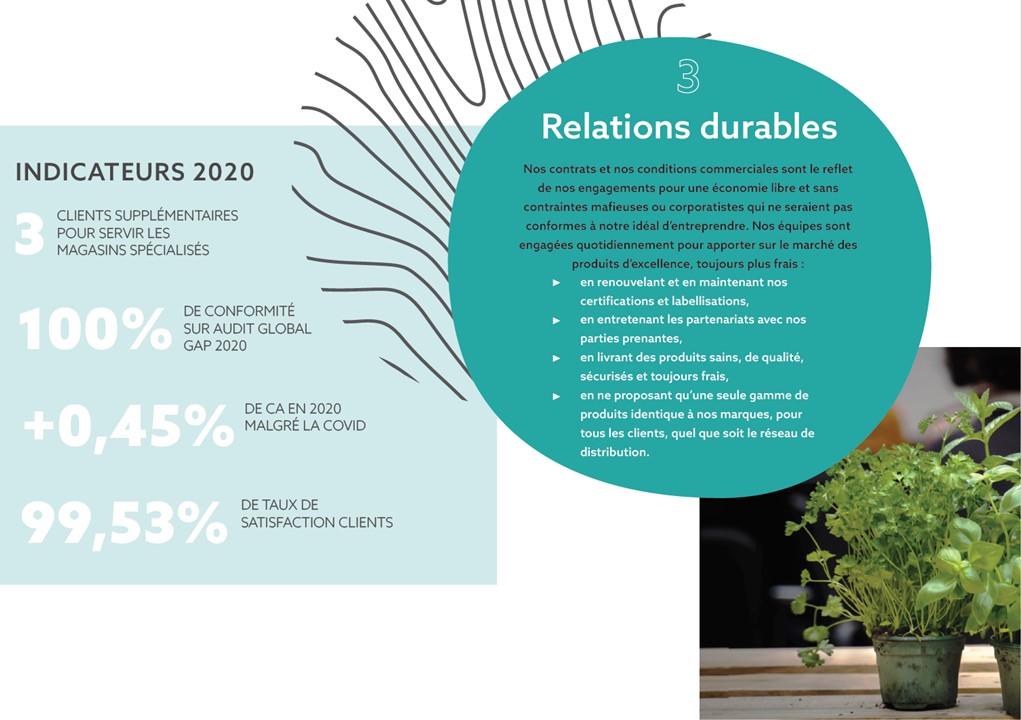 INDICATEURS 2020

3 CLIENTS SUPPLÉMENTAIRES POUR SERVIR LES MAGASINS SPÉCIALISÉS

100% DE CONFORMITÉ SUR AUDIT GLOBAL GAP 2020

+0,45% DE CA EN 2020 MALGRÉ LA COVID

99,53% DE TAUX DE SATISFACTION CLIENTS

3

Relations durables

Nos contrats et nos conditions commerciales sont le reflet de nos engagements pour une économie libre et sans contraintes mafieuses ou corporatistes qui ne seraient pas conformes à notre idéal d'entreprendre. Nos équipes sont engagées quotidiennement pour apporter sur le marché des produits d'excellence, toujours plus frais :

► en renouvelant et en maintenant nos certifications et labellisations,
► en entretenant les partenariats avec nos parties prenantes,
► en livrant des produits sains, de qualité, sécurisés et toujours frais,
► en ne proposant qu'une seule gamme de produits identique à nos marques, pour tous les clients, quel que soit le réseau de distribution.